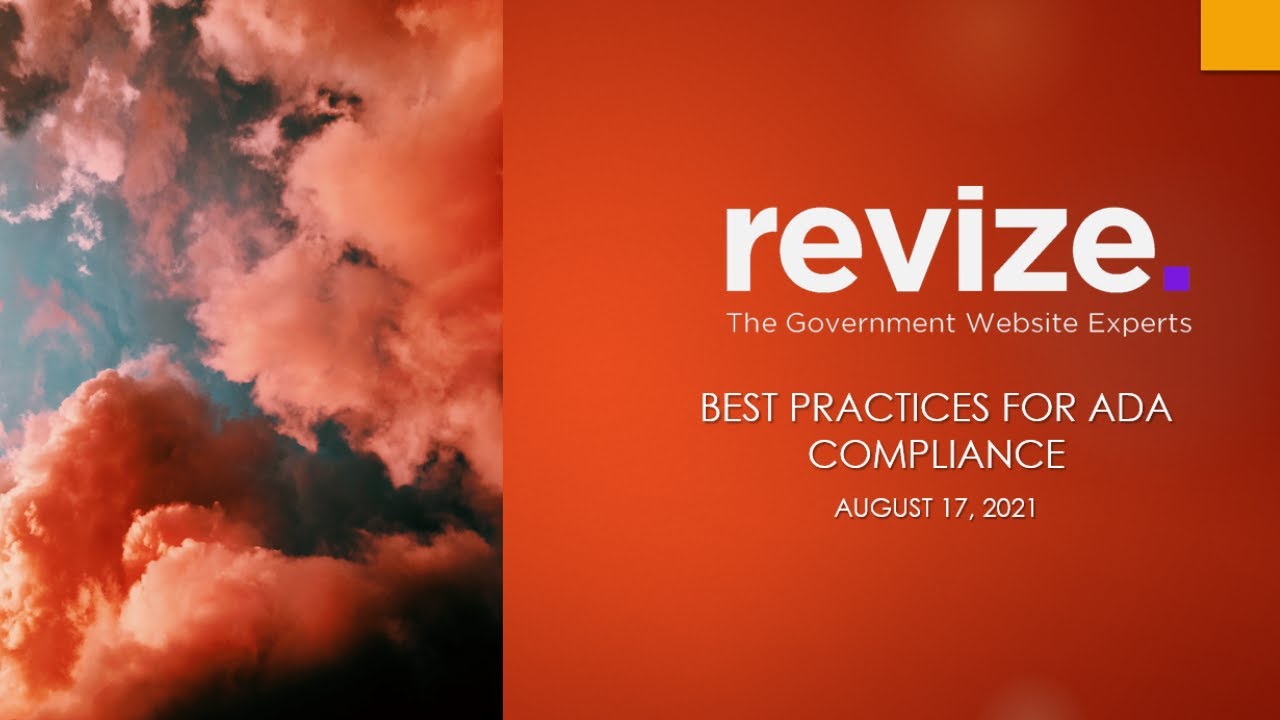 revize.
The Government Website Experts

BEST PRACTICES FOR ADA COMPLIANCE

AUGUST 17, 2021